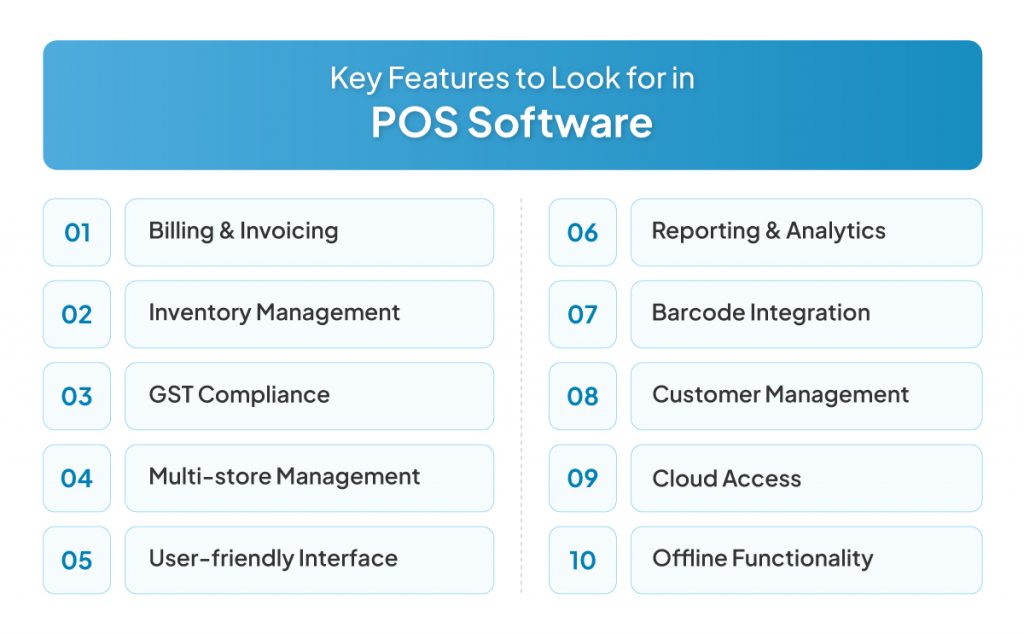 Key Features to Look for in
POS Software

01 Billing & Invoicing

02 Inventory Management

03 GST Compliance

04 Multi-store Management

05 User-friendly Interface

06 Reporting & Analytics

07 Barcode Integration

08 Customer Management

09 Cloud Access

10 Offline Functionality